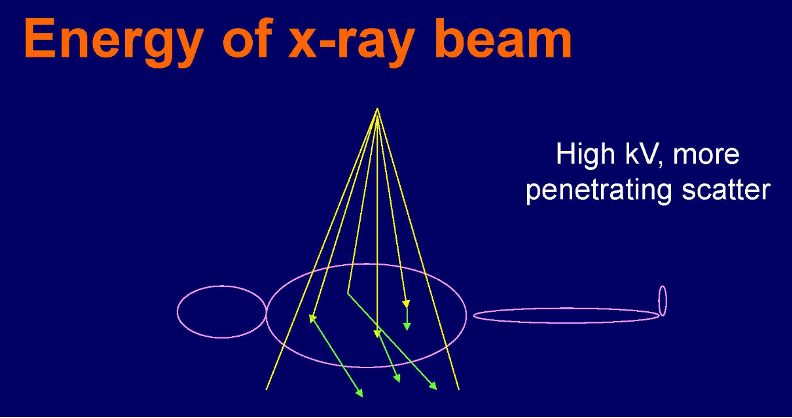 Energy of x-ray beam

High kV, more penetrating scatter